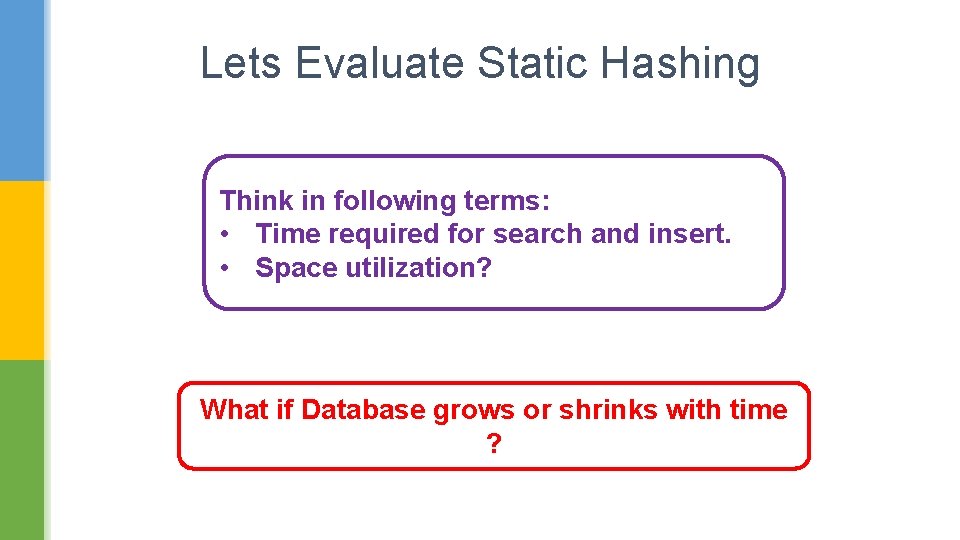 Lets Evaluate Static Hashing

Think in following terms:
• Time required for search and insert.
• Space utilization?

What if Database grows or shrinks with time ?